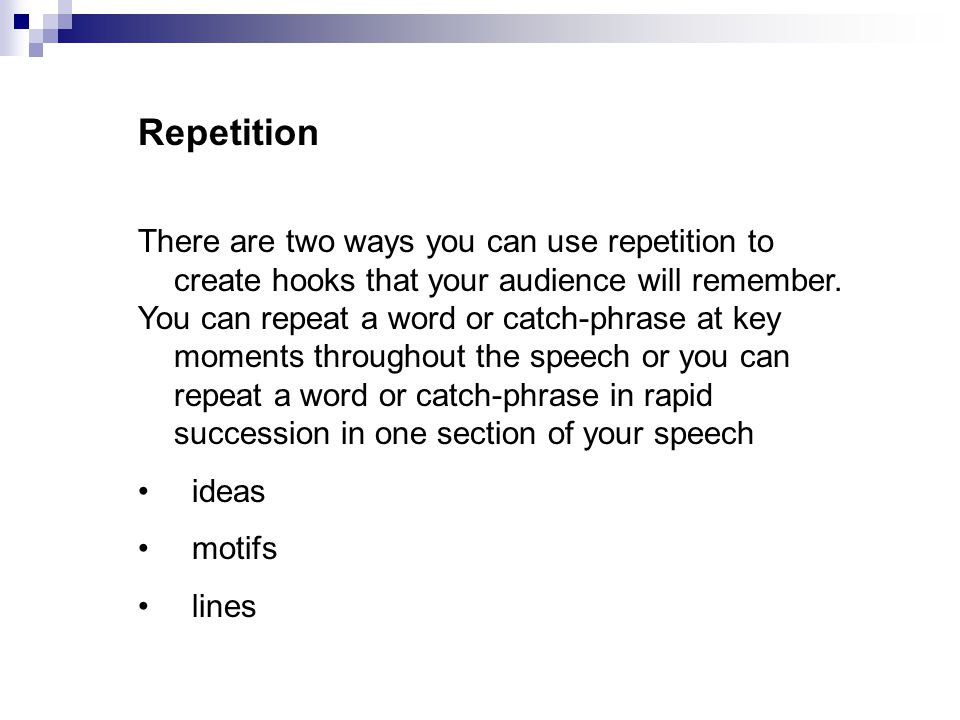 Repetition

There are two ways you can use repetition to create hooks that your audience will remember.

You can repeat a word or catch-phrase at key moments throughout the speech or you can repeat a word or catch-phrase in rapid succession in one section of your speech

• ideas

• motifs

• lines